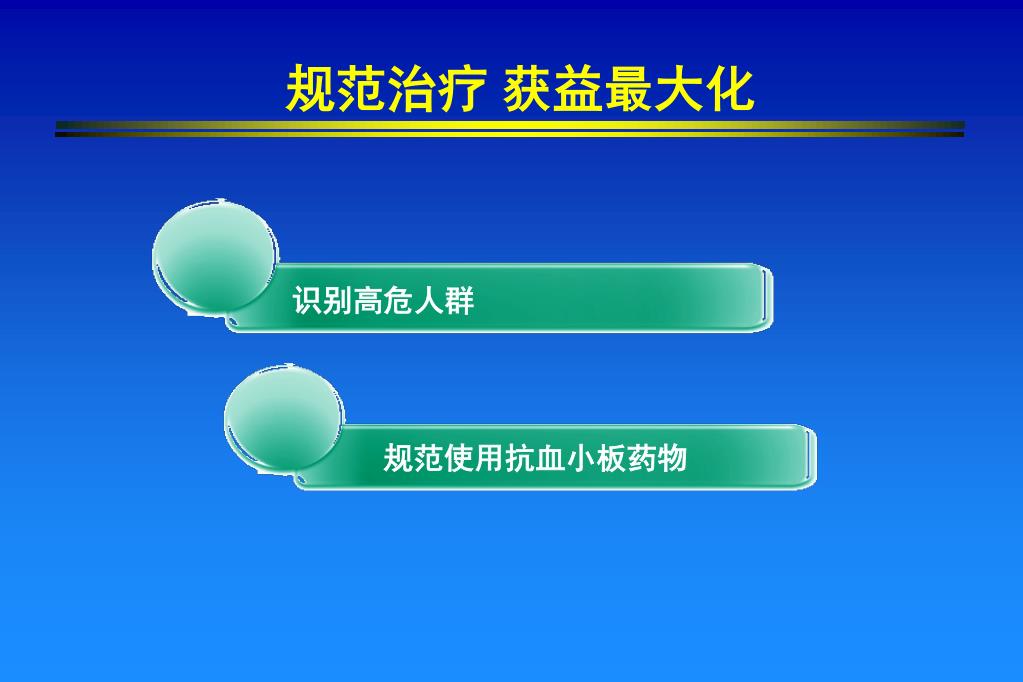 规范治疗 获益最大化

识别高危人群

规范使用抗血小板药物